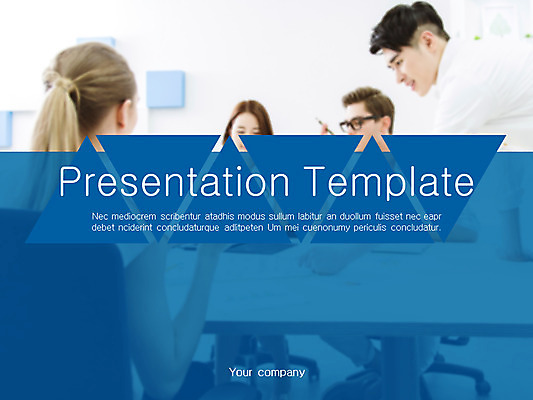 Presentation Template

Nec mediocrem scribentur atadhis modus sullum labitur an duollum fuisset nec eapr debet nciderint concludaturque aditpeten Um mei cuenonumy periculis concludatur.

Your company